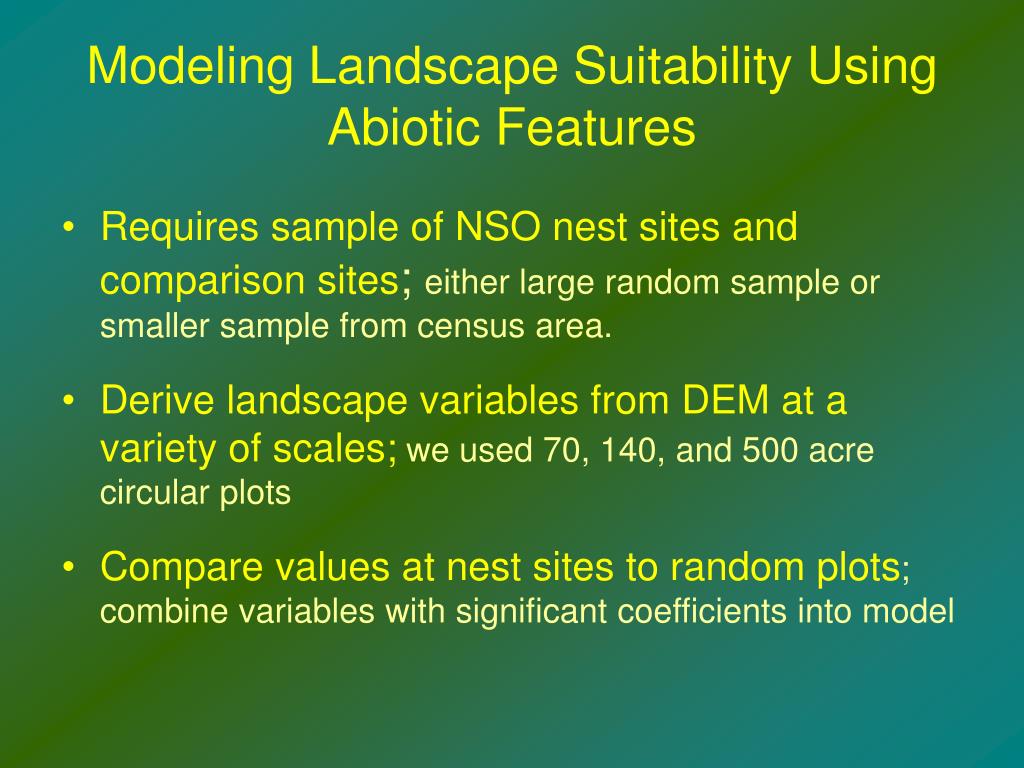 Modeling Landscape Suitability Using Abiotic Features

• Requires sample of NSO nest sites and comparison sites; either large random sample or smaller sample from census area.

• Derive landscape variables from DEM at a variety of scales; we used 70, 140, and 500 acre circular plots

• Compare values at nest sites to random plots; combine variables with significant coefficients into model